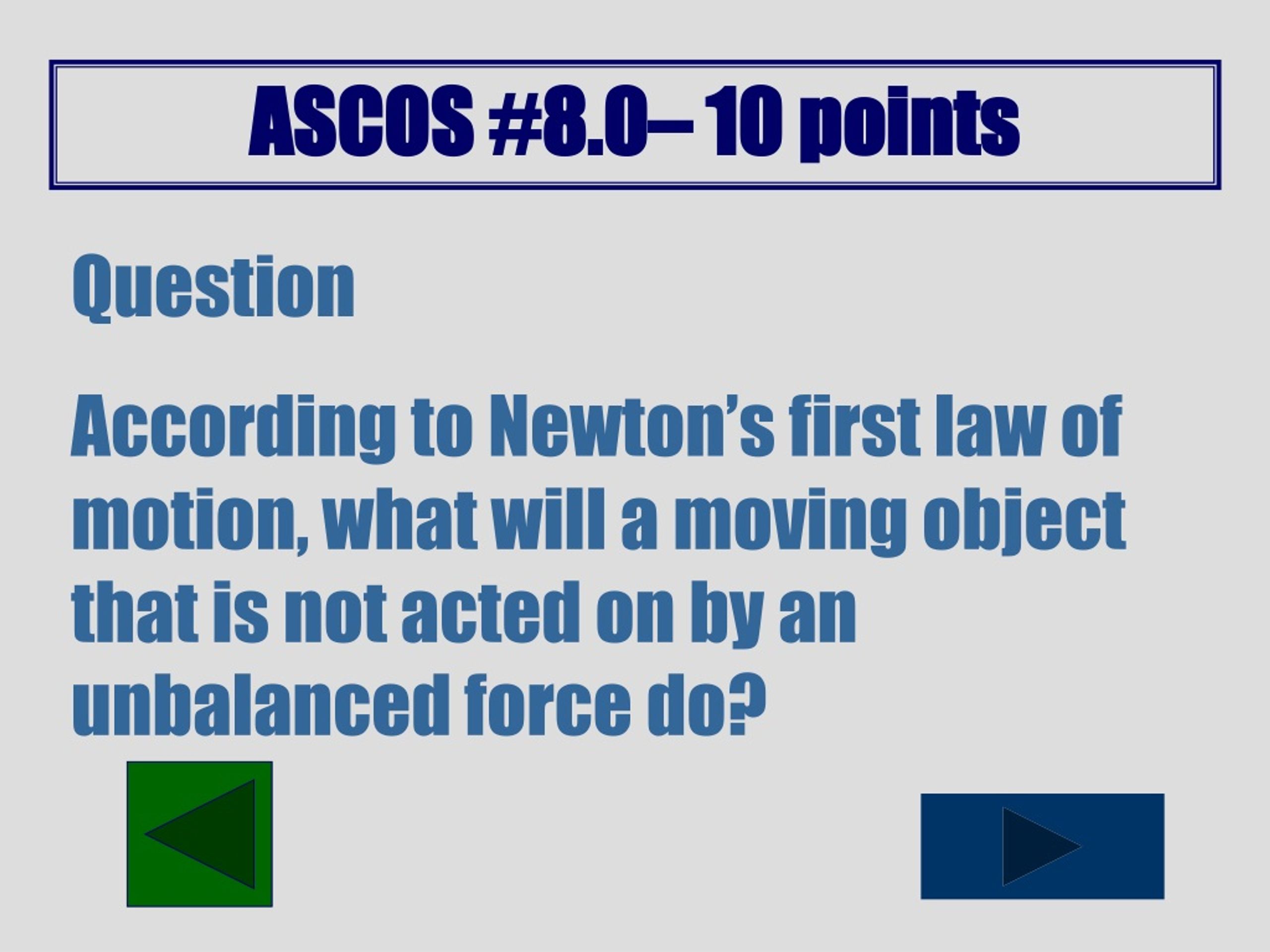 ASCOS #8.0– 10 points

Question

According to Newton’s first law of motion, what will a moving object that is not acted on by an unbalanced force do?